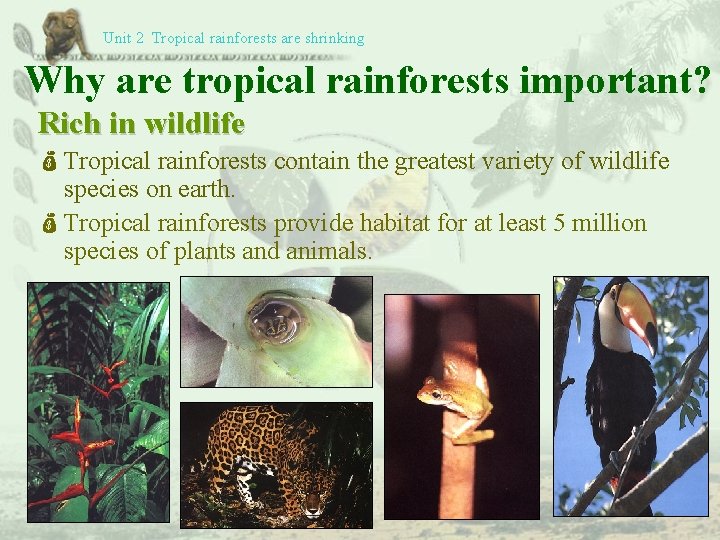 Unit 2 Tropical rainforests are shrinking

Why are tropical rainforests important?

Rich in wildlife

Tropical rainforests contain the greatest variety of wildlife species on earth.

Tropical rainforests provide habitat for at least 5 million species of plants and animals.